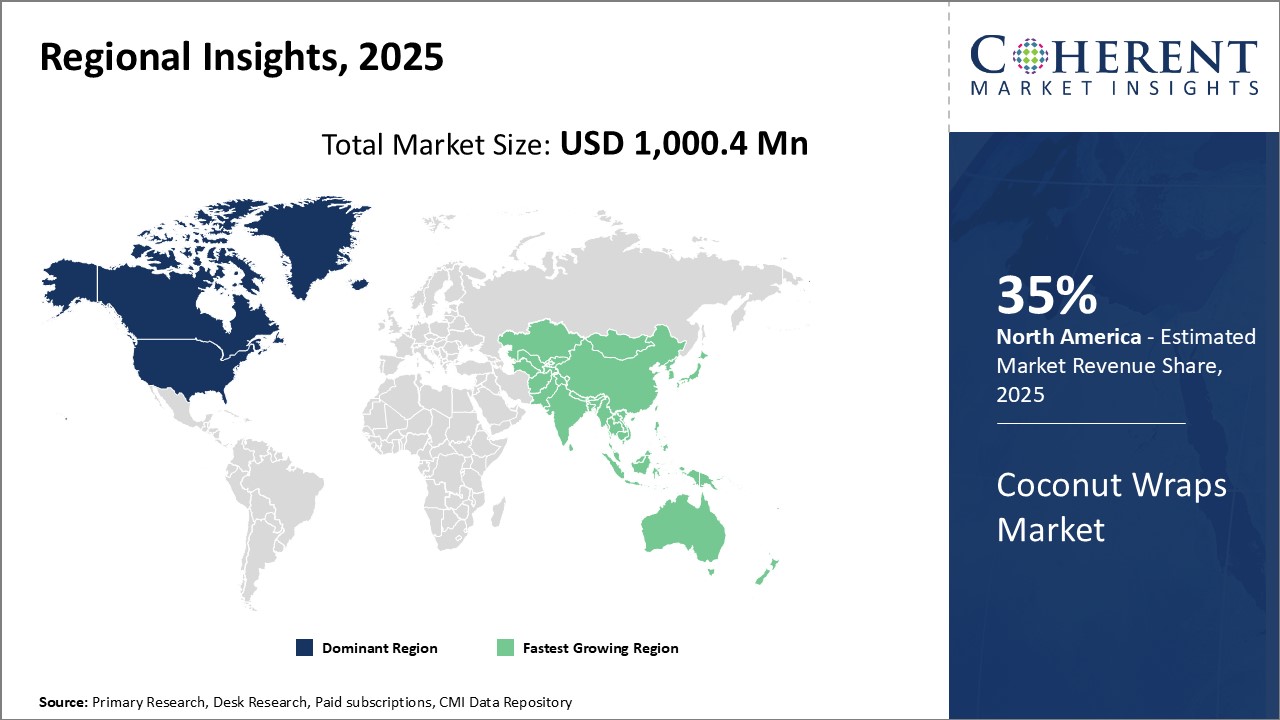 Regional Insights, 2025

Total Market Size: USD 1,000.4 Mn

Dominant Region

Fastest Growing Region

Source: Primary Research, Desk Research, Paid subscriptions, CMI Data Repository

COHERENT
MARKET INSIGHTS

35%
North America - Estimated Market Revenue Share, 2025

Coconut Wraps Market